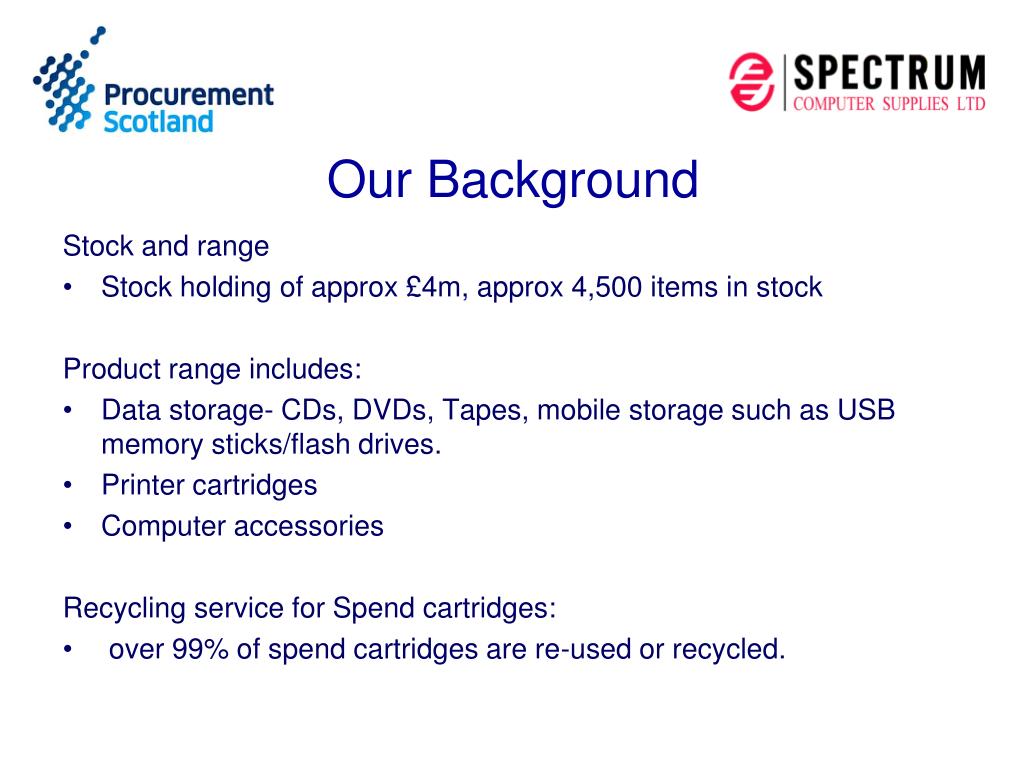 Procurement Scotland

SPECTRUM
COMPUTER SUPPLIES LTD

Our Background

Stock and range
• Stock holding of approx £4m, approx 4,500 items in stock

Product range includes:
• Data storage- CDs, DVDs, Tapes, mobile storage such as USB memory sticks/flash drives.
• Printer cartridges
• Computer accessories

Recycling service for Spend cartridges:
• over 99% of spend cartridges are re-used or recycled.